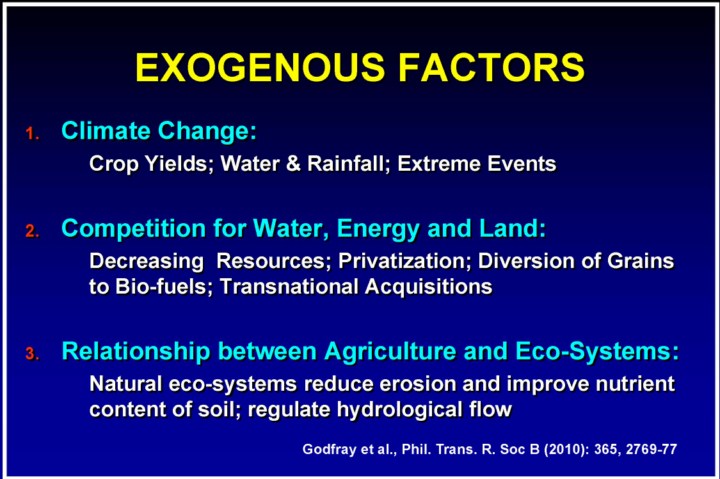 EXOGENOUS FACTORS

1. Climate Change:
Crop Yields; Water & Rainfall; Extreme Events

2. Competition for Water, Energy and Land:
Decreasing Resources; Privatization; Diversion of Grains to Bio-fuels; Transnational Acquisitions

3. Relationship between Agriculture and Eco-Systems:
Natural eco-systems reduce erosion and improve nutrient content of soil; regulate hydrological flow

Godfray et al., Phil. Trans. R. Soc B (2010): 365, 2769-77